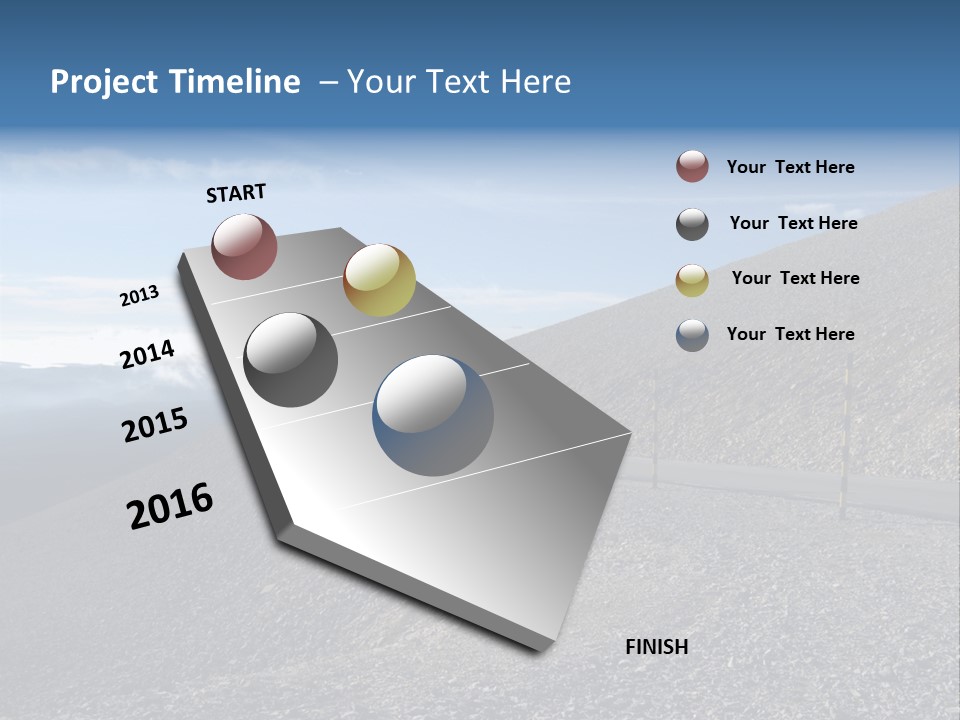 Project Timeline – Your Text Here

START

2013

2014

2015

2016

FINISH

Your Text Here

Your Text Here

Your Text Here

Your Text Here